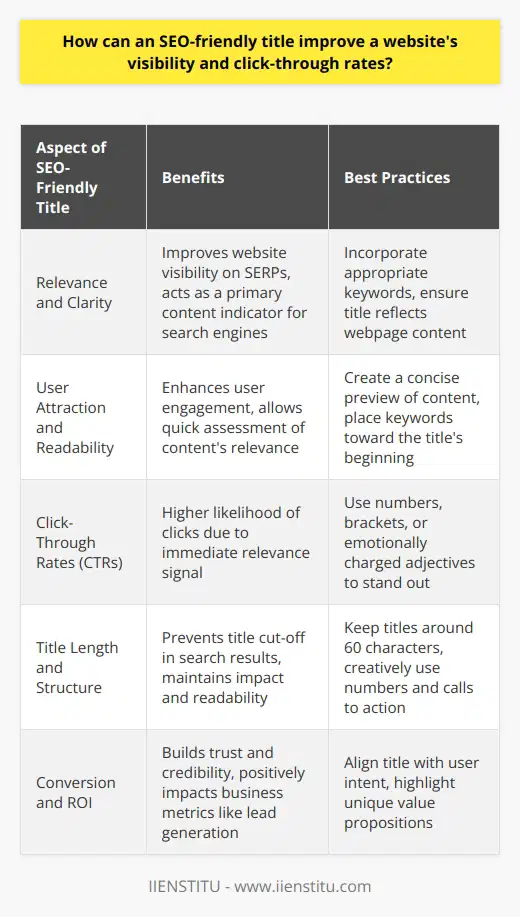 How can an SEO-friendly title improve a website's visibility and click-through rates?

| Aspect of SEO-Friendly Title | Benefits | Best Practices |
|---|---|---|
| Relevance and Clarity | Improves website visibility on SERPs, acts as a primary content indicator for search engines | Incorporate appropriate keywords, ensure title reflects webpage content |
| User Attraction and Readability | Enhances user engagement, allows quick assessment of content's relevance | Create a concise preview of content, place keywords toward the title's beginning |
| Click-Through Rates (CTRs) | Higher likelihood of clicks due to immediate relevance signal | Use numbers, brackets, or emotionally charged adjectives to stand out |
| Title Length and Structure | Prevents title cut-off in search results, maintains impact and readability | Keep titles around 60 characters, creatively use numbers and calls to action |
| Conversion and ROI | Builds trust and credibility, positively impacts business metrics like lead generation | Align title with user intent, highlight unique value propositions |

IIENSTITU - www.iienstitu.com